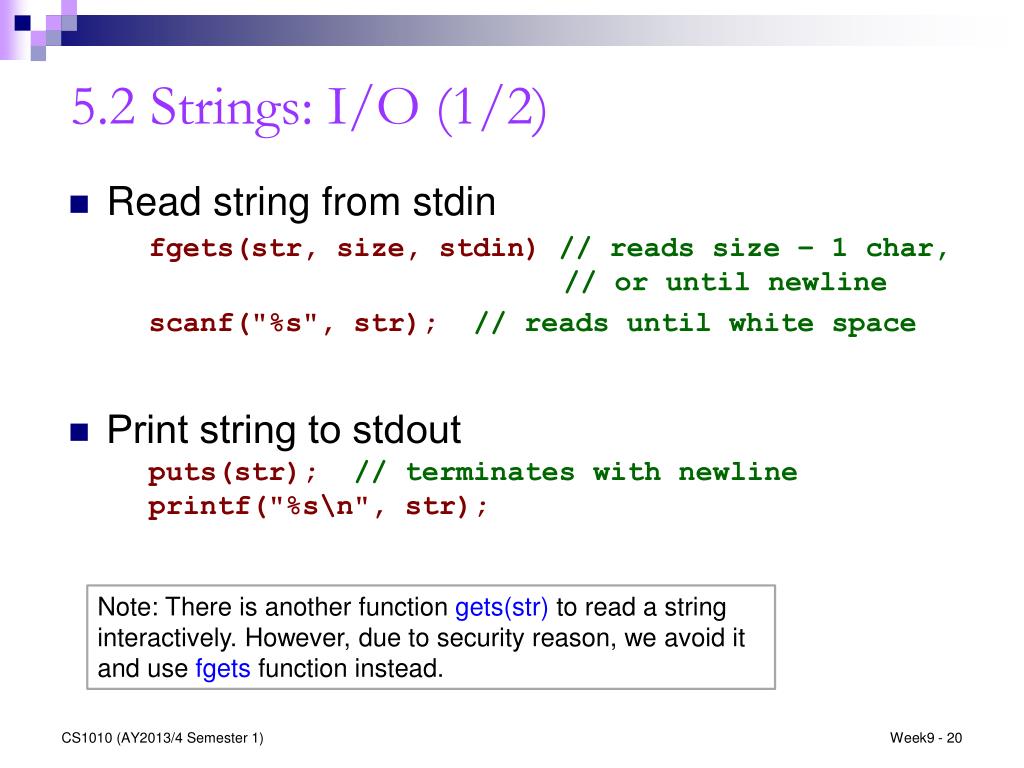 5.2 Strings: I/O (1/2)

Read string from stdin

fgets(str, size, stdin) // reads size – 1 char,
// or until newline
scanf("%s", str); // reads until white space

Print string to stdout

puts(str); // terminates with newline
printf("%s\n", str);

Note: There is another function gets(str) to read a string interactively. However, due to security reason, we avoid it and use fgets function instead.

CS1010 (AY2013/4 Semester 1)

Week9 - 20